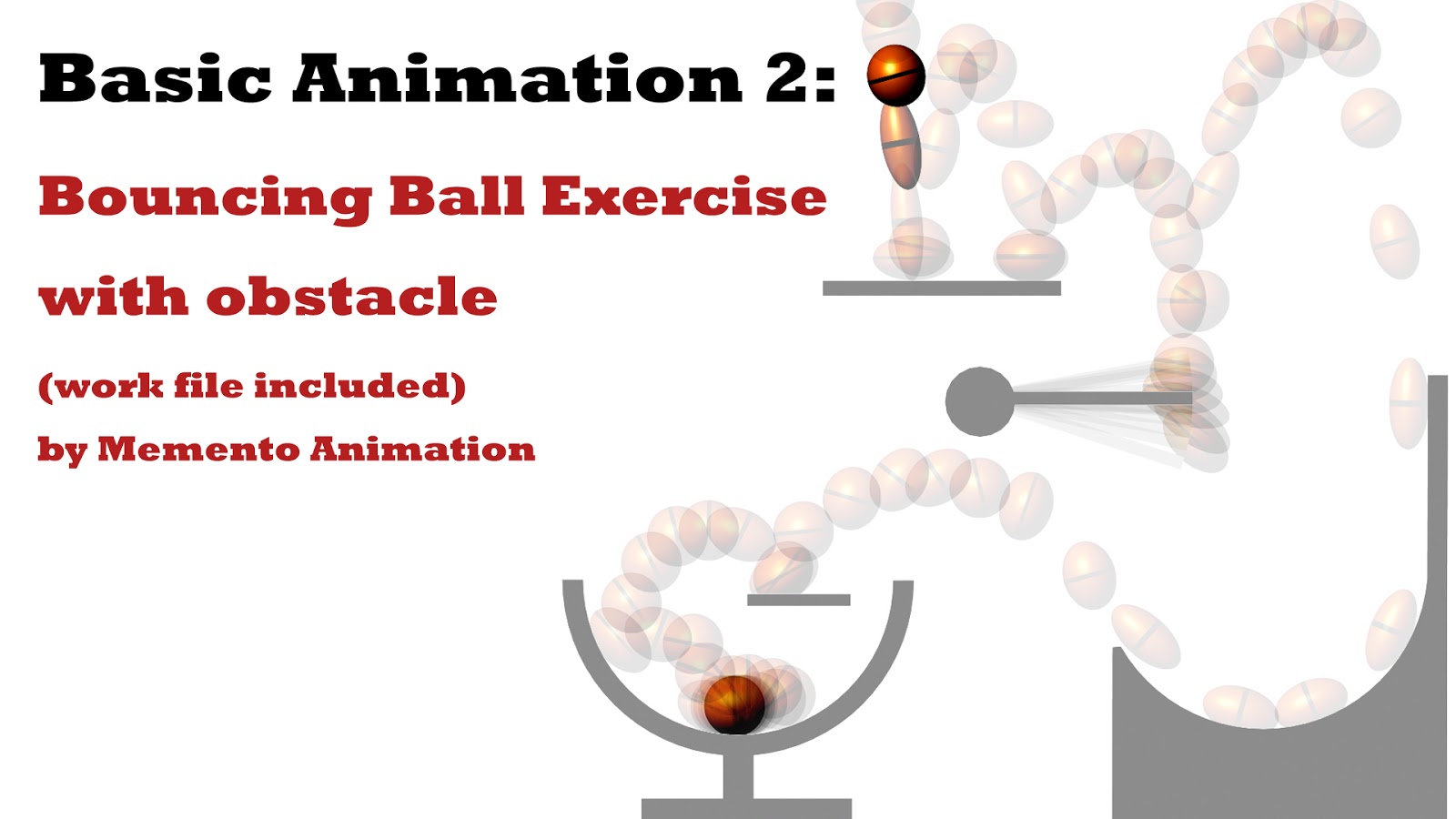 Basic Animation 2:

Bouncing Ball Exercise

with obstacle

(work file included)

by Memento Animation